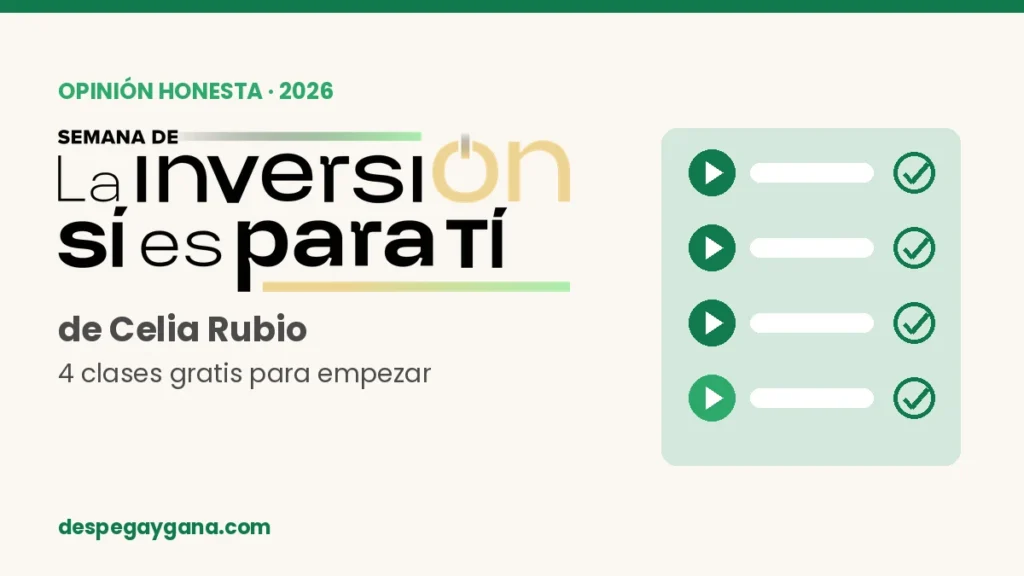 OPINIÓN HONESTA · 2026

SEMANA DE
La inversión
sí es para tí

de Celia Rubio

4 clases gratis para empezar

despegaygana.com